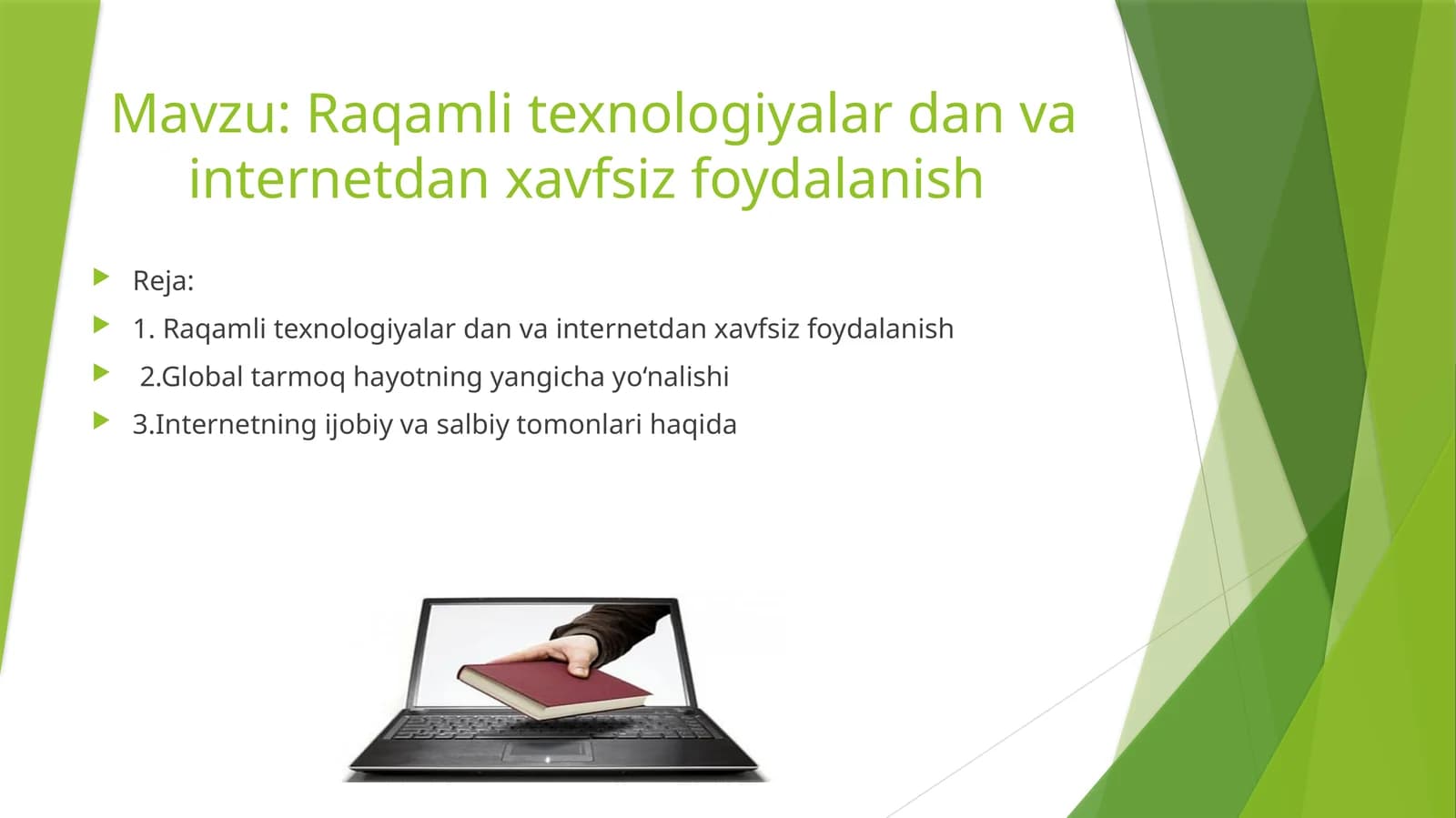 Mavzu: Raqamli texnologiyalar dan va internetdan xavfsiz foydalanish

Reja:

1. Raqamli texnologiyalar dan va internetdan xavfsiz foydalanish

2.Global tarmoq hayotning yangicha yo‘nalishi

3.Internetning ijobiy va salbiy tomonlari haqida